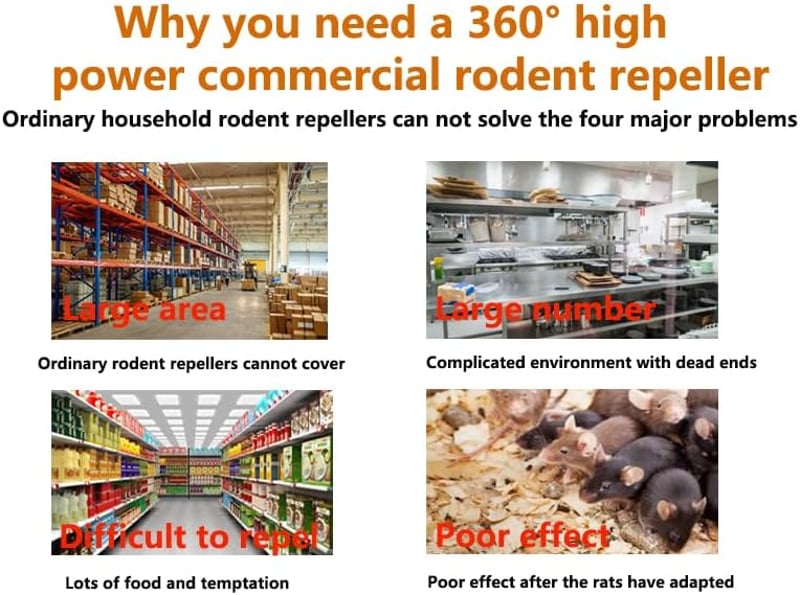 Why you need a 360° high power commercial rodent repeller

Ordinary household rodent repellers can not solve the four major problems

Large area

Ordinary rodent repellers cannot cover

Large number

Complicated environment with dead ends

Difficult to repel

Lots of food and temptation

Poor effect

Poor effect after the rats have adapted